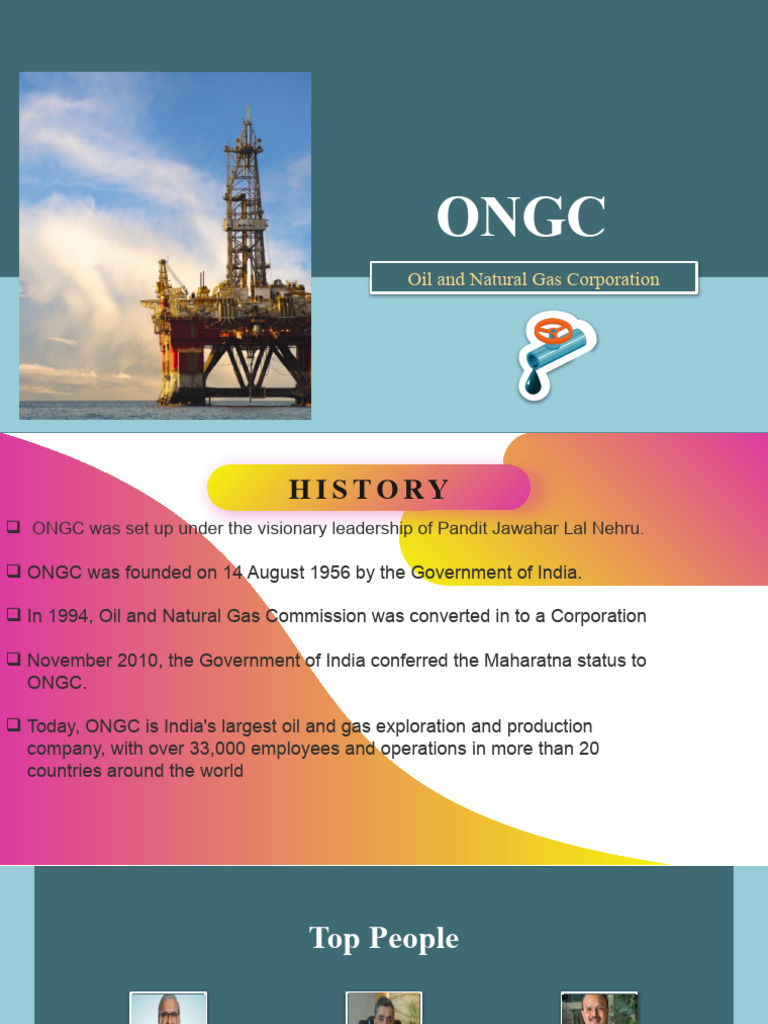 ONGC

Oil and Natural Gas Corporation

HISTORY

❑ ONGC was set up under the visionary leadership of Pandit Jawahar Lal Nehru.

❑ ONGC was founded on 14 August 1956 by the Government of India.

❑ In 1994, Oil and Natural Gas Commission was converted in to a Corporation

❑ November 2010, the Government of India conferred the Maharatna status to ONGC.

❑ Today, ONGC is India's largest oil and gas exploration and production company, with over 33,000 employees and operations in more than 20 countries around the world

Top People